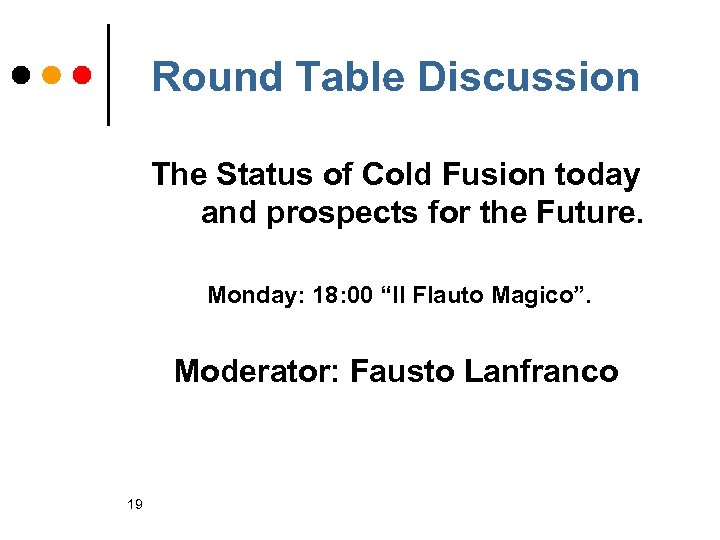 Round Table Discussion

The Status of Cold Fusion today and prospects for the Future.

Monday: 18:00 “Il Flauto Magico”.

Moderator: Fausto Lanfranco

19